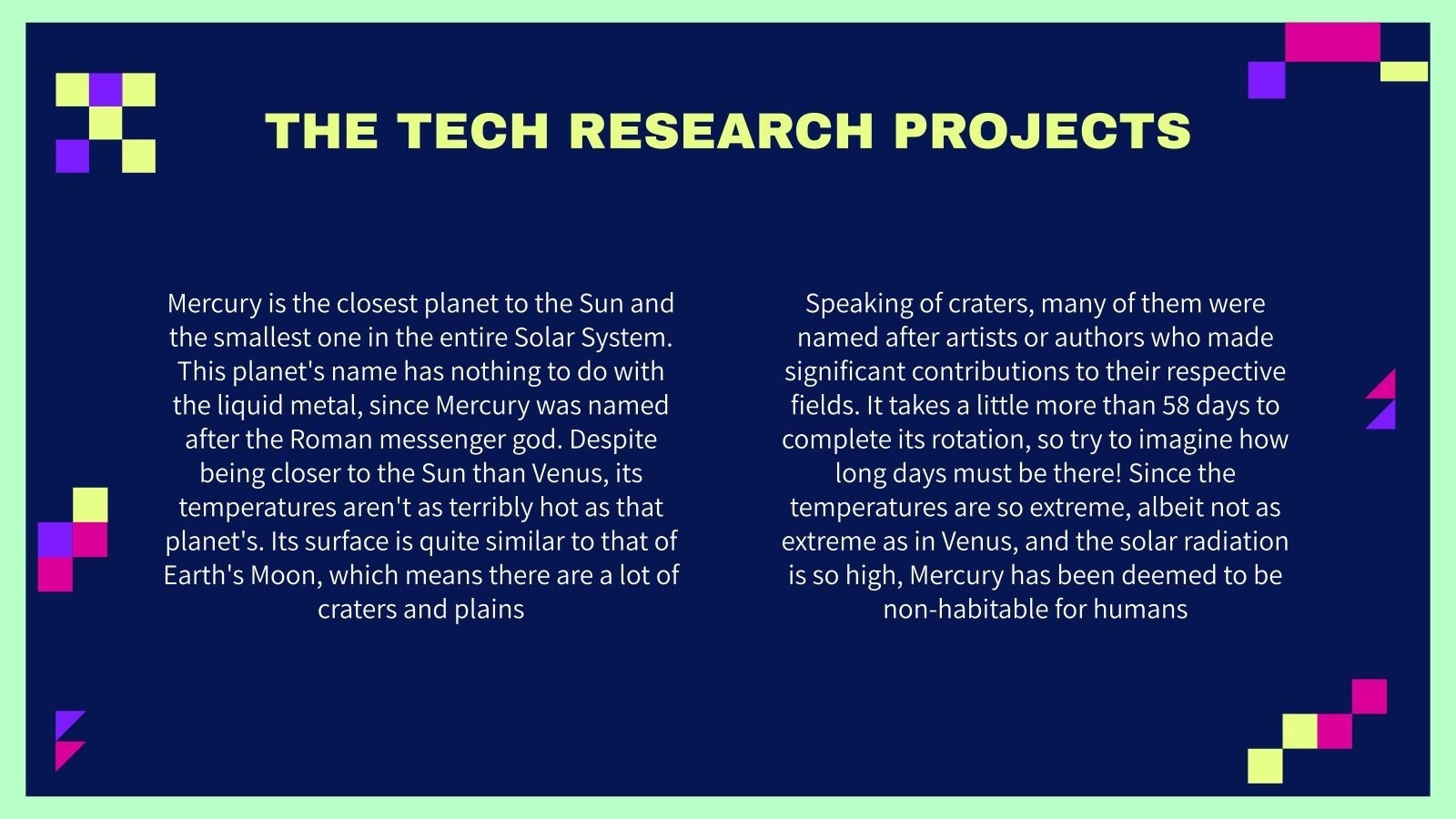 THE TECH RESEARCH PROJECTS

Mercury is the closest planet to the Sun and the smallest one in the entire Solar System. This planet's name has nothing to do with the liquid metal, since Mercury was named after the Roman messenger god. Despite being closer to the Sun than Venus, its temperatures aren't as terribly hot as that planet's. Its surface is quite similar to that of Earth's Moon, which means there are a lot of craters and plains

Speaking of craters, many of them were named after artists or authors who made significant contributions to their respective fields. It takes a little more than 58 days to complete its rotation, so try to imagine how long days must be there! Since the temperatures are so extreme, albeit not as extreme as in Venus, and the solar radiation is so high, Mercury has been deemed to be non-habitable for humans